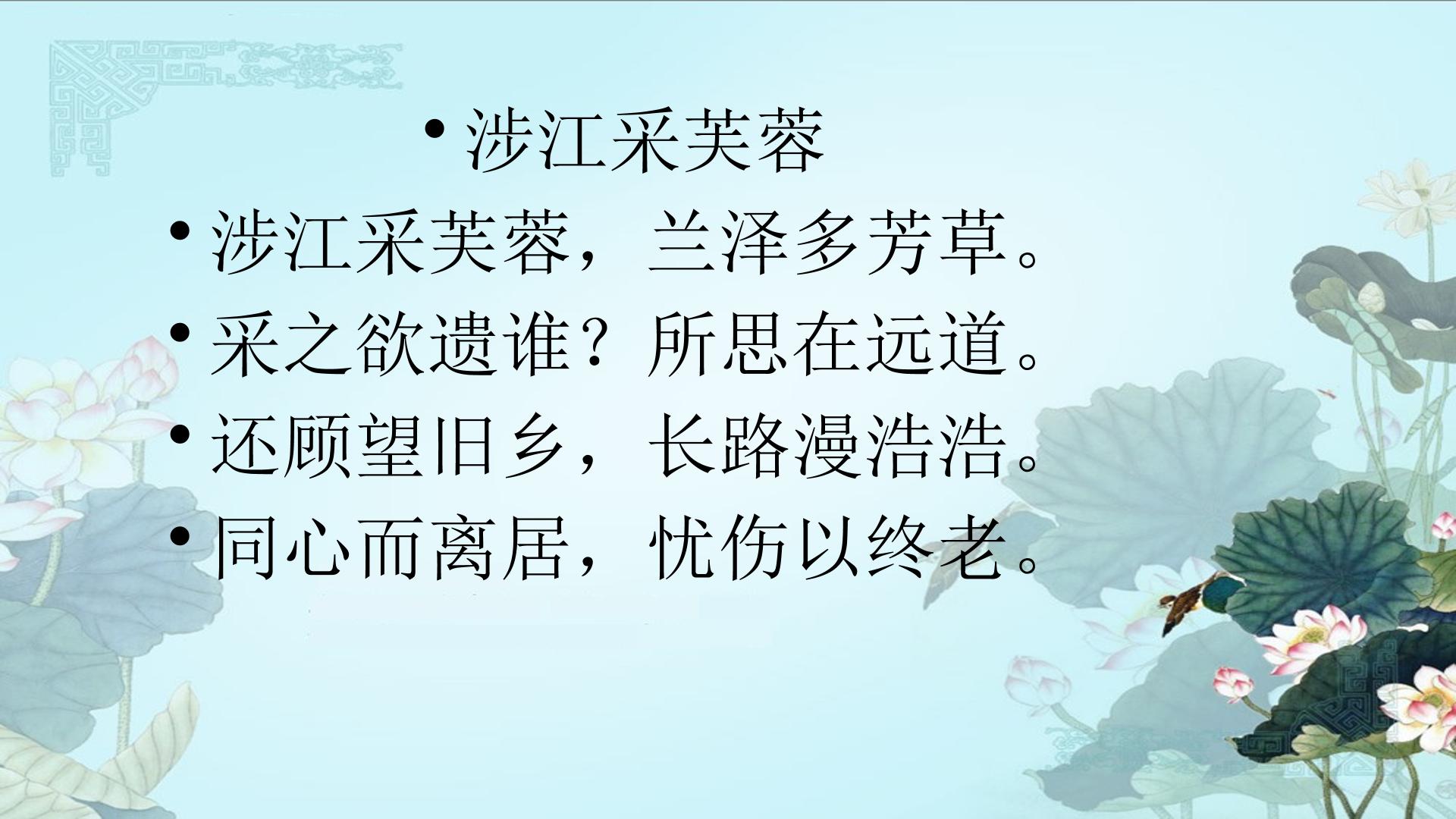 • 涉江采芙蓉

• 涉江采芙蓉，兰泽多芳草。

• 采之欲遗谁？所思在远道。

• 还顾望旧乡，长路漫浩浩。

• 同心而离居，忧伤以终老。